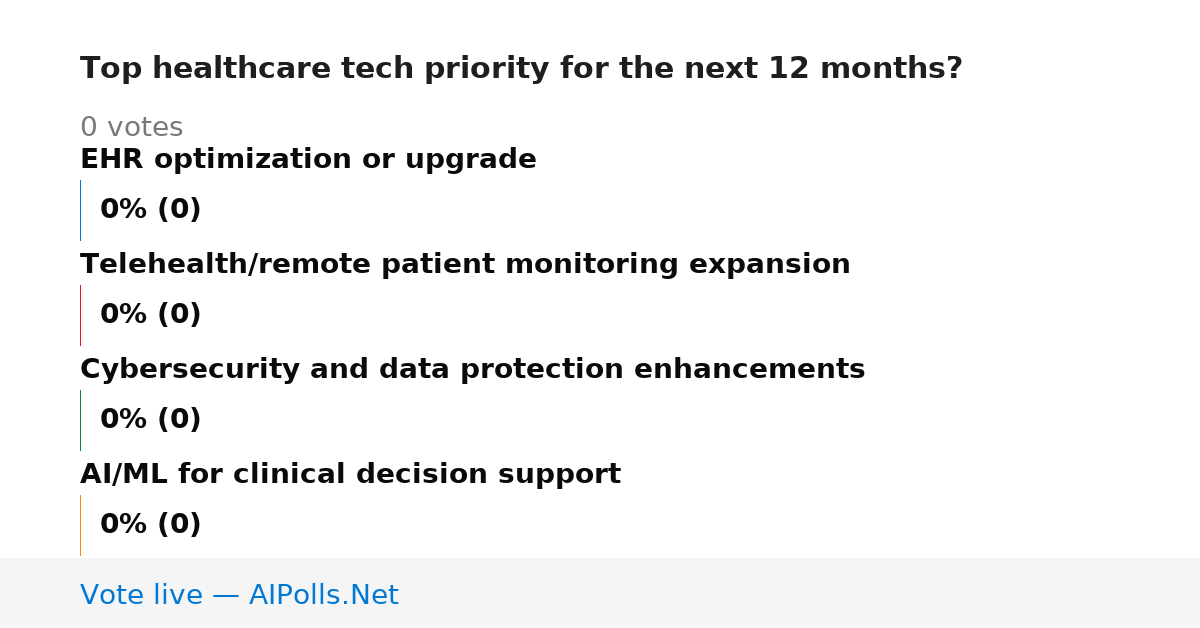 Top healthcare tech priority for the next 12 months?

0 votes

EHR optimization or upgrade

0% (0)

Telehealth/remote patient monitoring expansion

0% (0)

Cybersecurity and data protection enhancements

0% (0)

AI/ML for clinical decision support

0% (0)

Vote live — AIPolls.Net